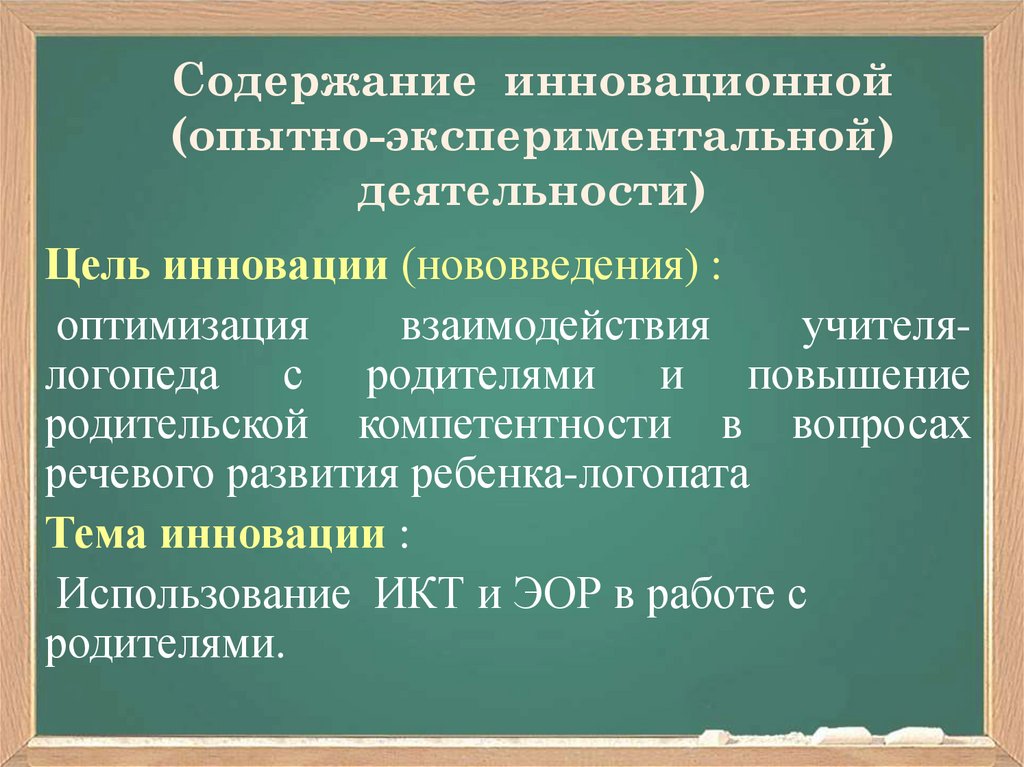 Содержание инновационной (опытно-экспериментальной) деятельности)

Цель инновации (нововведения) :

оптимизация взаимодействия учителя-логопеда с родителями и повышение родительской компетентности в вопросах речевого развития ребенка-логопата

Тема инновации :

Использование ИКТ и ЭОР в работе с родителями.